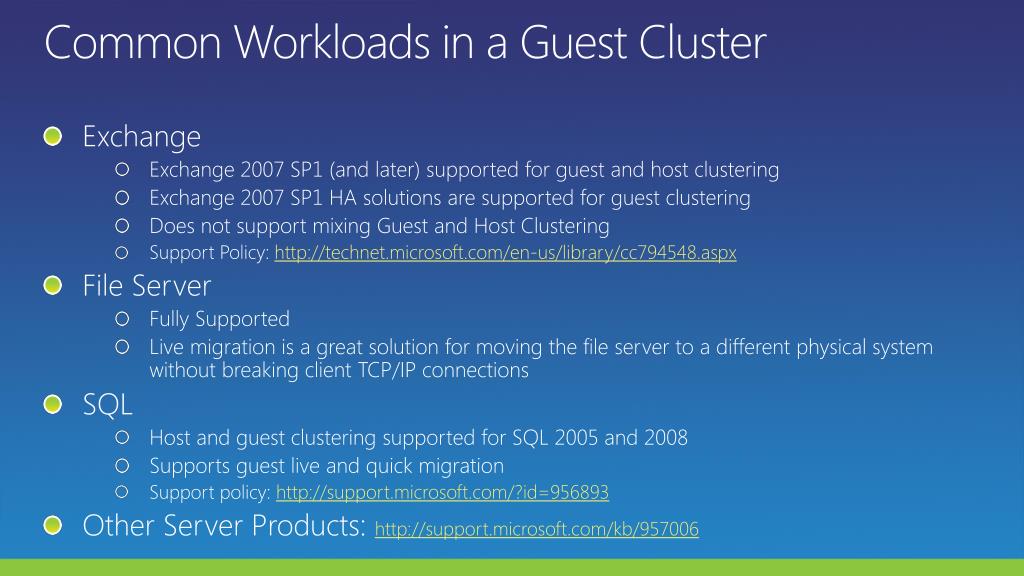 Common Workloads in a Guest Cluster

Exchange

Exchange 2007 SP1 (and later) supported for guest and host clustering

Exchange 2007 SP1 HA solutions are supported for guest clustering

Does not support mixing Guest and Host Clustering

Support Policy: http://technet.microsoft.com/en-us/library/cc794548.aspx

File Server

Fully Supported

Live migration is a great solution for moving the file server to a different physical system without breaking client TCP/IP connections

SQL

Host and guest clustering supported for SQL 2005 and 2008

Supports guest live and quick migration

Support policy: http://support.microsoft.com/?id=956893

Other Server Products: http://support.microsoft.com/kb/957006